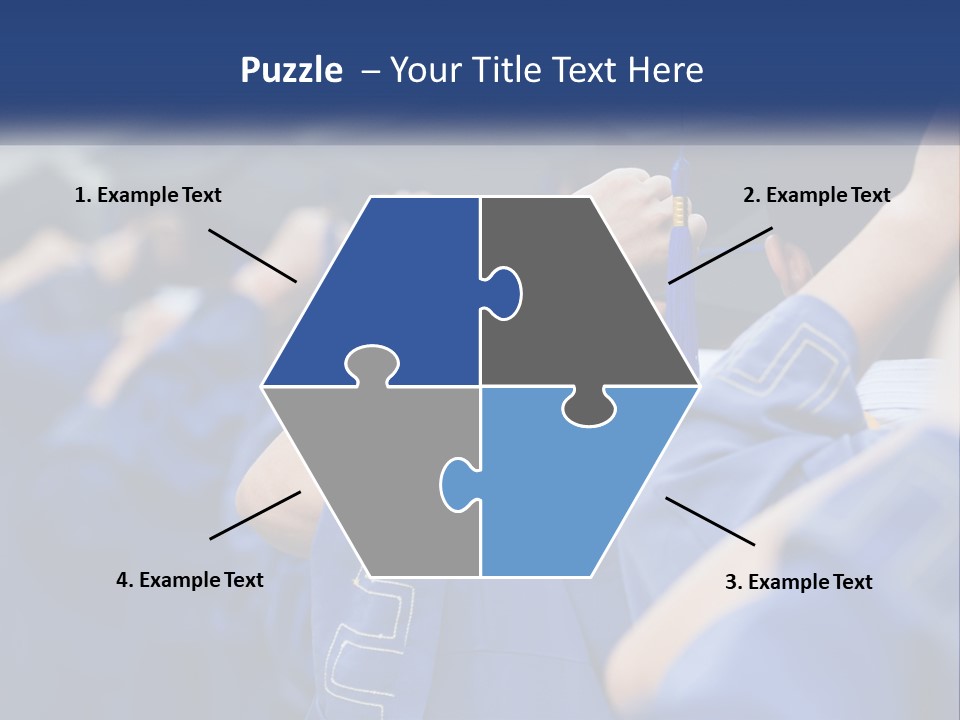 Puzzle – Your Title Text Here

1. Example Text

2. Example Text

4. Example Text

3. Example Text